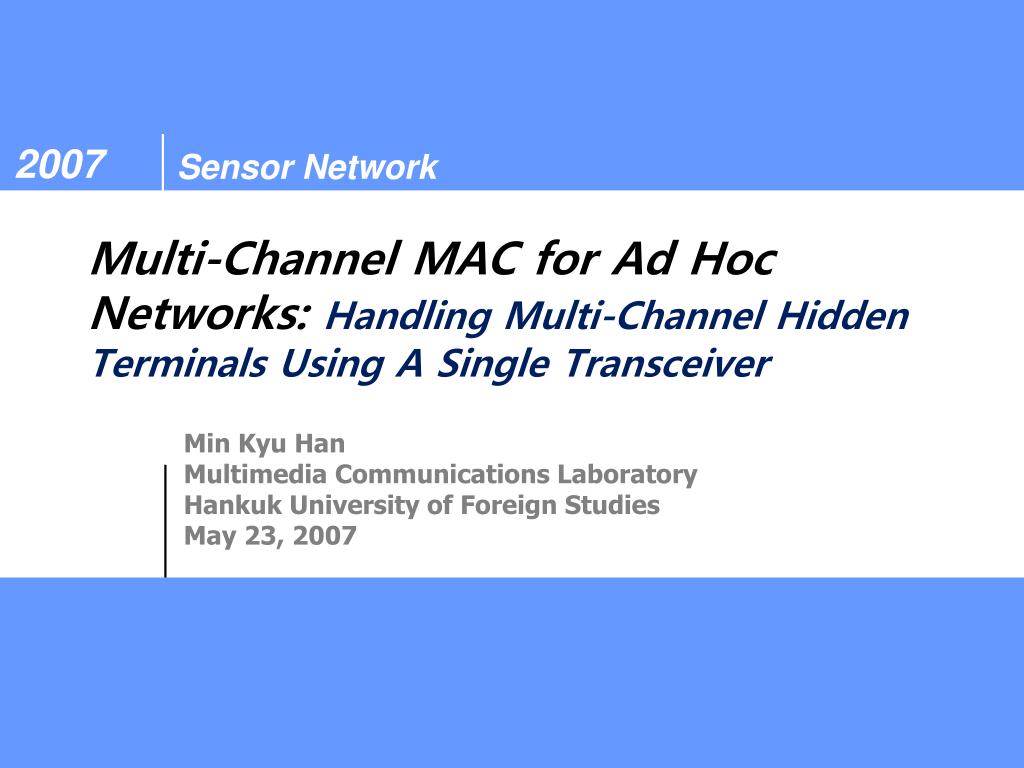 2007

Sensor Network

Multi-Channel MAC for Ad Hoc Networks: Handling Multi-Channel Hidden Terminals Using A Single Transceiver

Min Kyu Han
Multimedia Communications Laboratory
Hankuk University of Foreign Studies
May 23, 2007